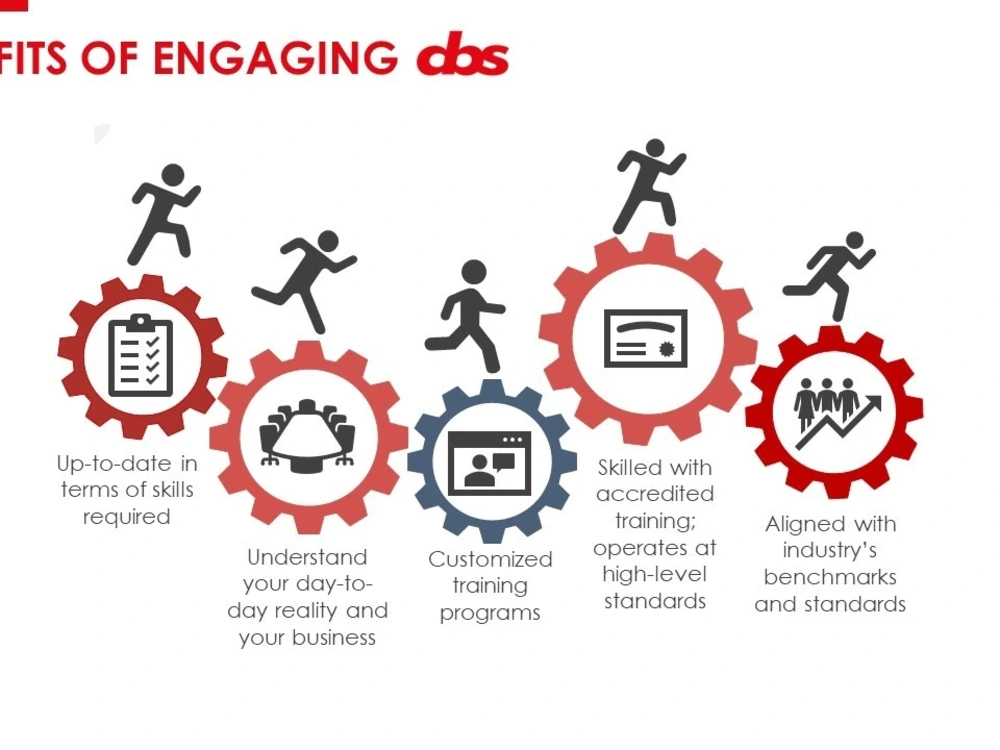 FITS OF ENGAGING dbs

Up-to-date in terms of skills required

Understand your day-to-day reality and your business

Customized training programs

Skilled with accredited training; operates at high-level standards

Aligned with industry's benchmarks and standards